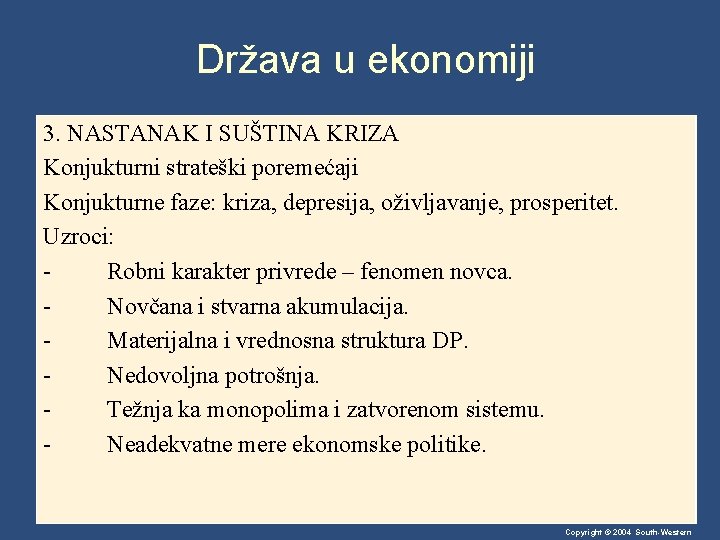 Država u ekonomiji

3. NASTANAK I SUŠTINA KRIZA
Konjukturni strateški poremećaji
Konjukturne faze: kriza, depresija, oživljavanje, prosperitet.
Uzroci:
- Robni karakter privrede – fenomen novca.
- Novčana i stvarna akumulacija.
- Materijalna i vrednosna struktura DP.
- Nedovoljna potrošnja.
- Težnja ka monopolima i zatvorenom sistemu.
- Neadekvatne mere ekonomske politike.

Copyright © 2004 South-Western